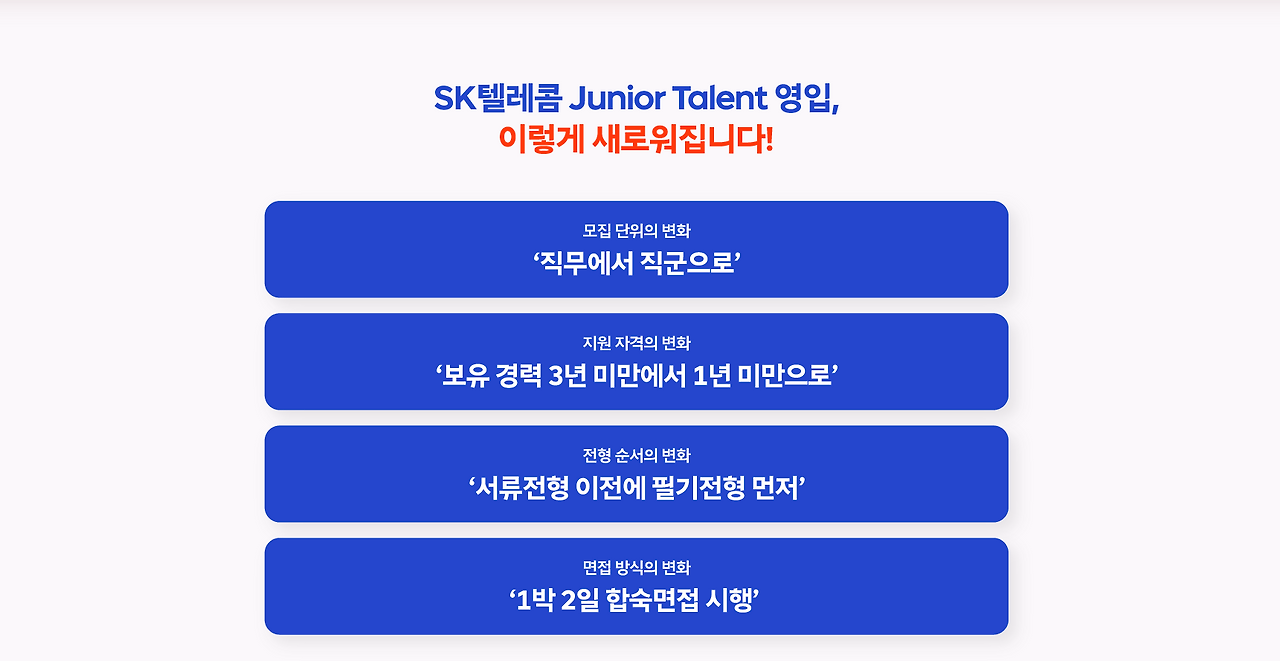 SK텔레콤 Junior Talent 영입,
이렇게 새로워집니다!

모집 단위의 변화
‘직무에서 직군으로’

지원 자격의 변화
‘보유 경력 3년 미만에서 1년 미만으로’

전형 순서의 변화
‘서류전형 이전에 필기전형 먼저’

면접 방식의 변화
‘1박 2일 합숙면접 시행’